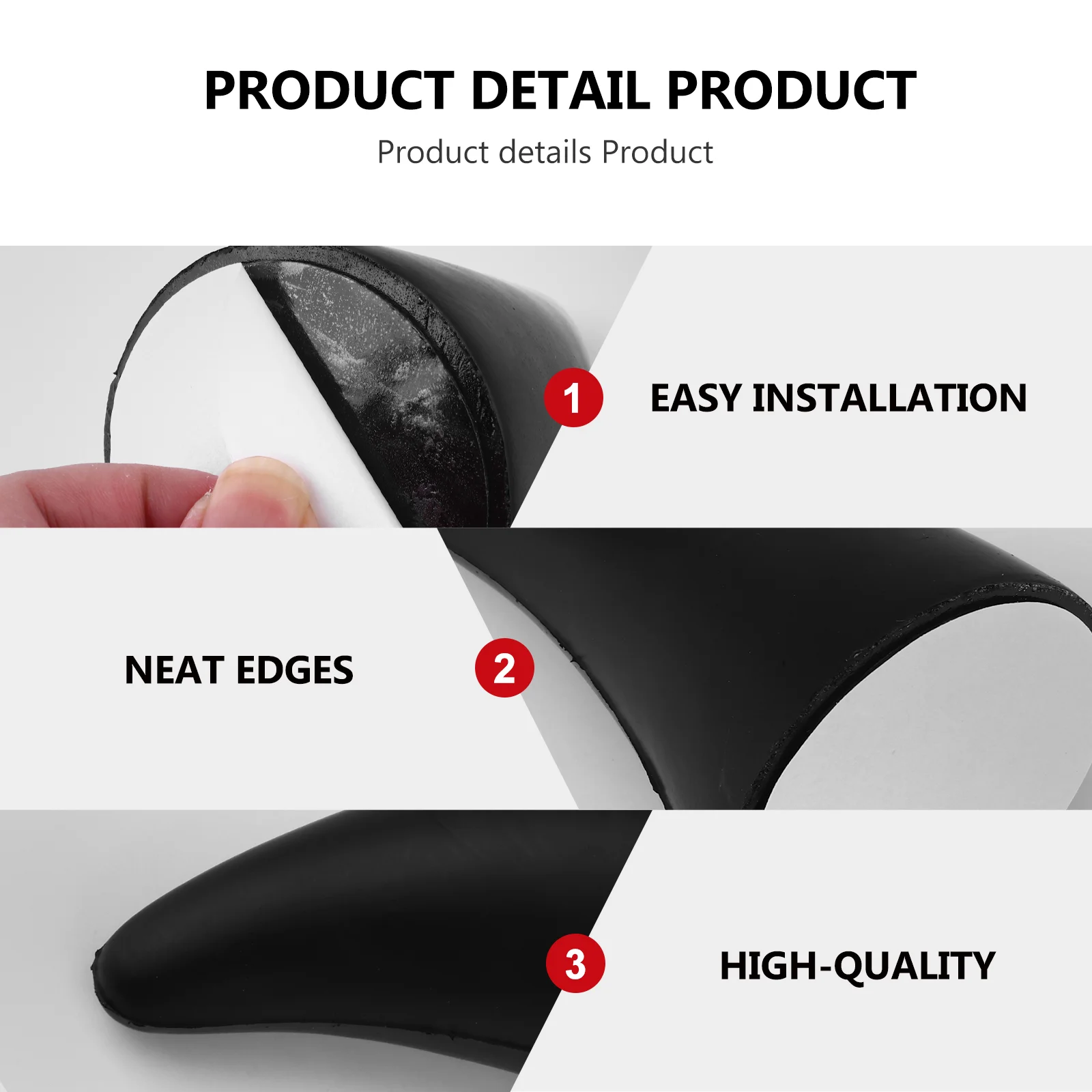 PRODUCT DETAIL PRODUCT
Product details Product

1 EASY INSTALLATION

NEAT EDGES 2

3 HIGH-QUALITY